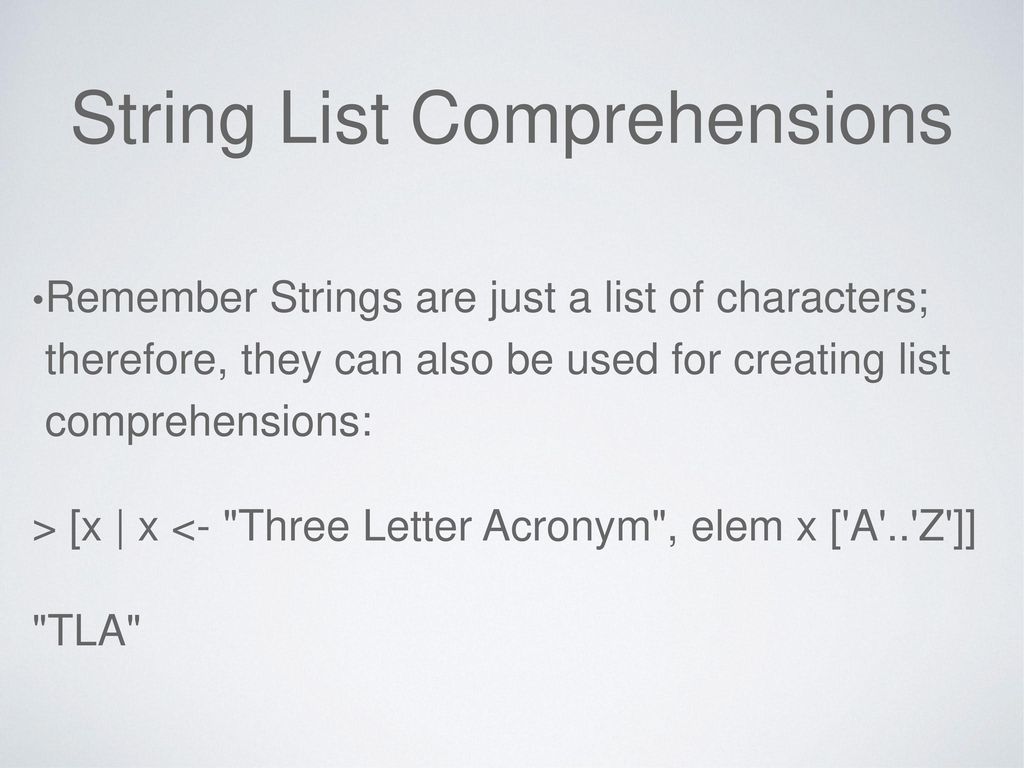 String List Comprehensions

•Remember Strings are just a list of characters; therefore, they can also be used for creating list comprehensions:

> [x | x <- "Three Letter Acronym", elem x ['A'..'Z']]

"TLA"